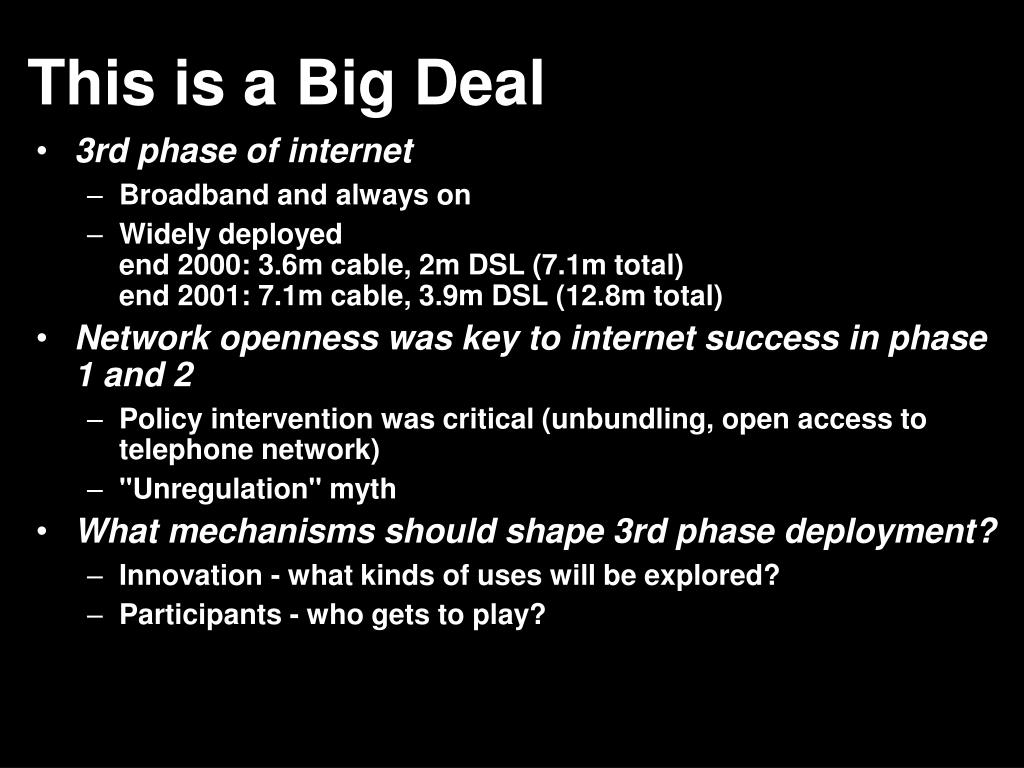 This is a Big Deal

• 3rd phase of internet
  – Broadband and always on
  – Widely deployed
    end 2000: 3.6m cable, 2m DSL (7.1m total)
    end 2001: 7.1m cable, 3.9m DSL (12.8m total)
• Network openness was key to internet success in phase 1 and 2
  – Policy intervention was critical (unbundling, open access to telephone network)
  – "Unregulation" myth
• What mechanisms should shape 3rd phase deployment?
  – Innovation - what kinds of uses will be explored?
  – Participants - who gets to play?